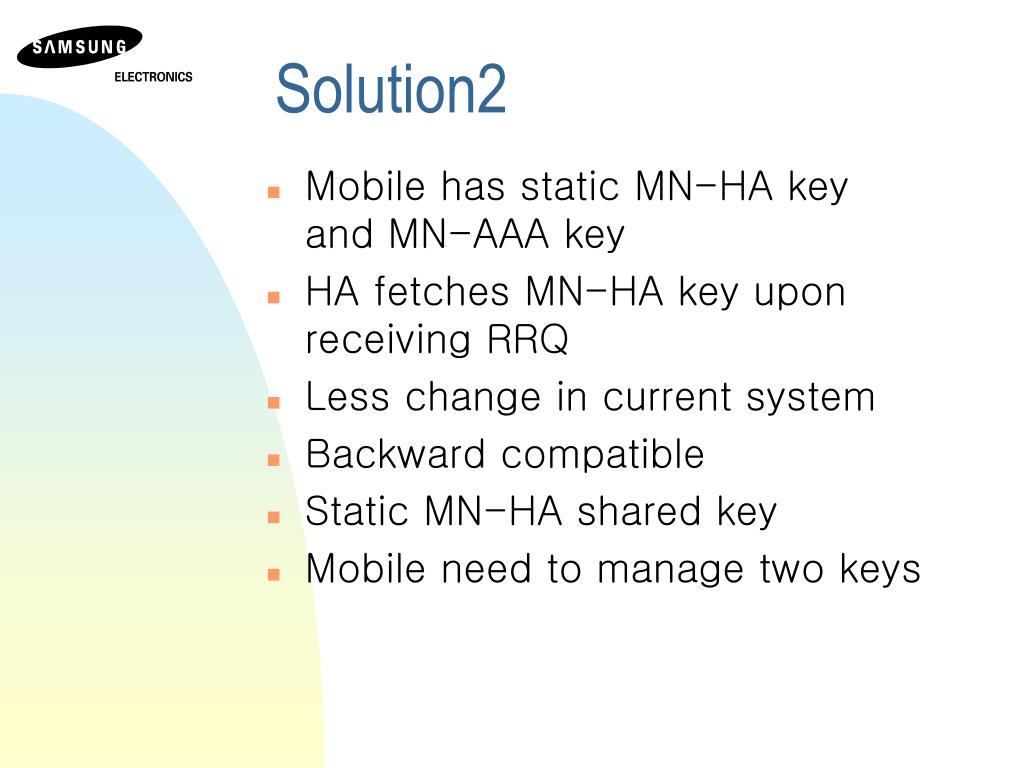 SAMSUNG
ELECTRONICS

Solution2

- Mobile has static MN-HA key and MN-AAA key
- HA fetches MN-HA key upon receiving RRQ
- Less change in current system
- Backward compatible
- Static MN-HA shared key
- Mobile need to manage two keys